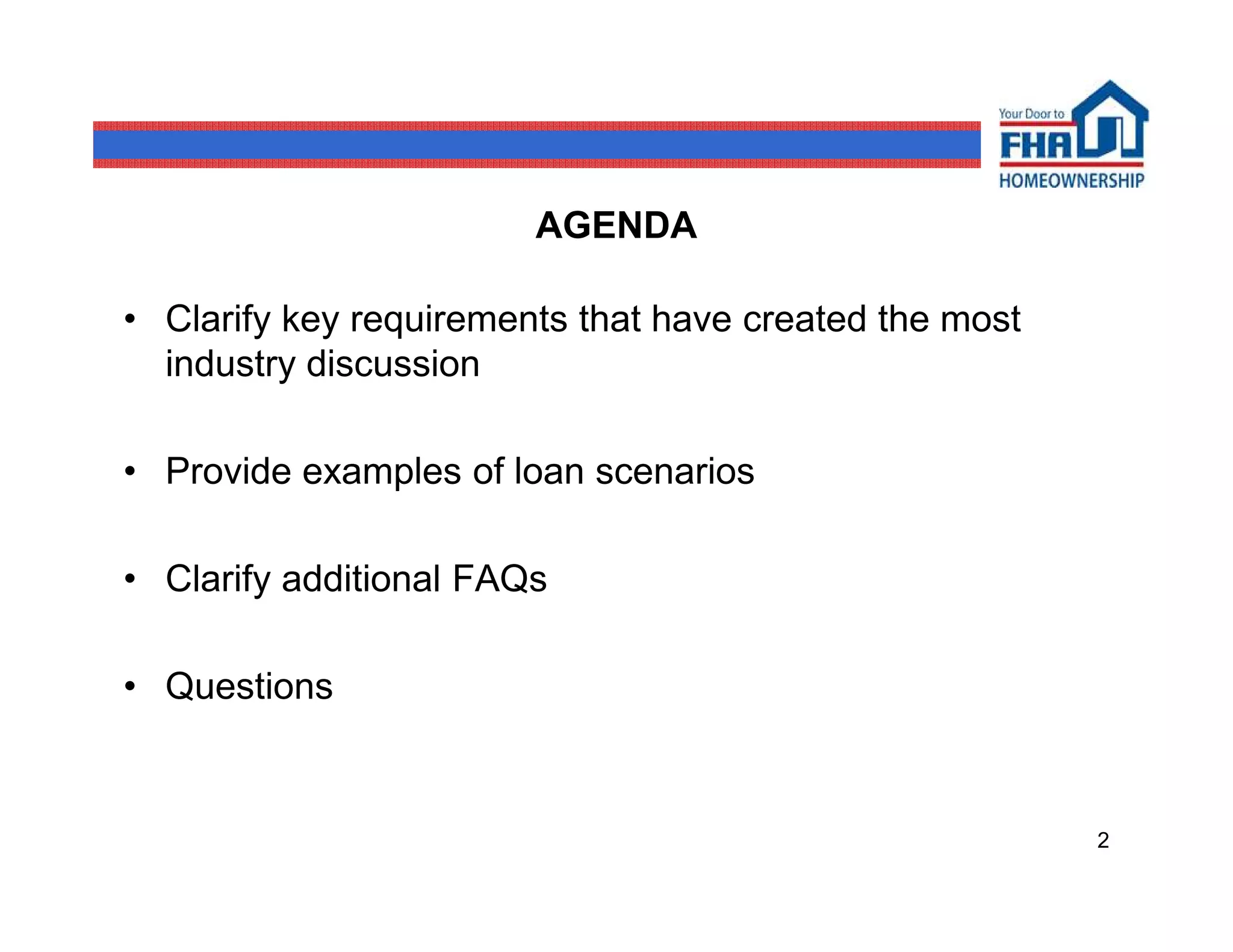 Your Door to
FHA
HOMEOWNERSHIP

AGENDA

• Clarify key requirements that have created the most industry discussion

• Provide examples of loan scenarios

• Clarify additional FAQs

• Questions

2